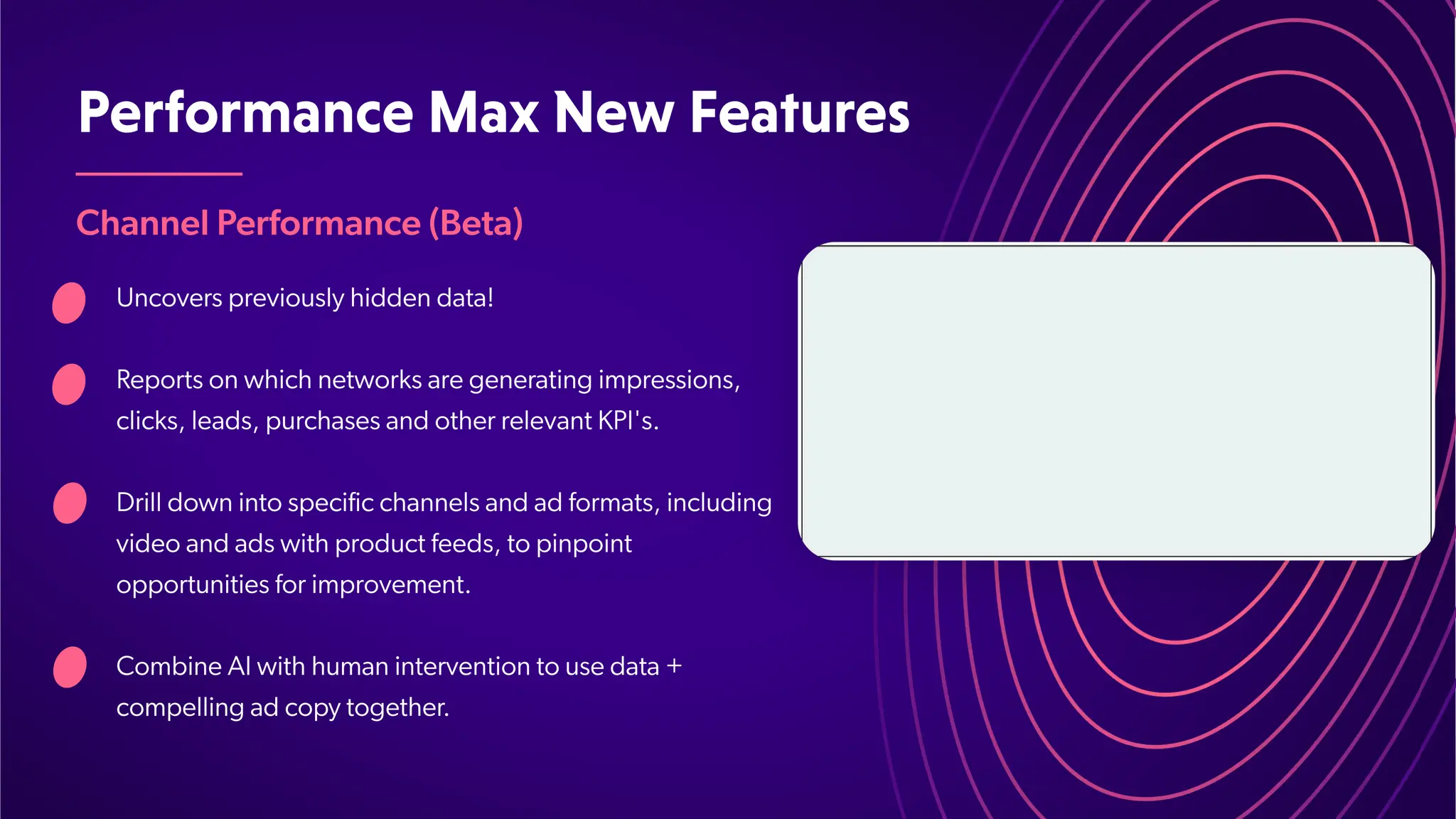 Performance Max New Features

Channel Performance (Beta)

Uncovers previously hidden data!

Reports on which networks are generating impressions, clicks, leads, purchases and other relevant KPI's.

Drill down into specific channels and ad formats, including video and ads with product feeds, to pinpoint opportunities for improvement.

Combine AI with human intervention to use data + compelling ad copy together.